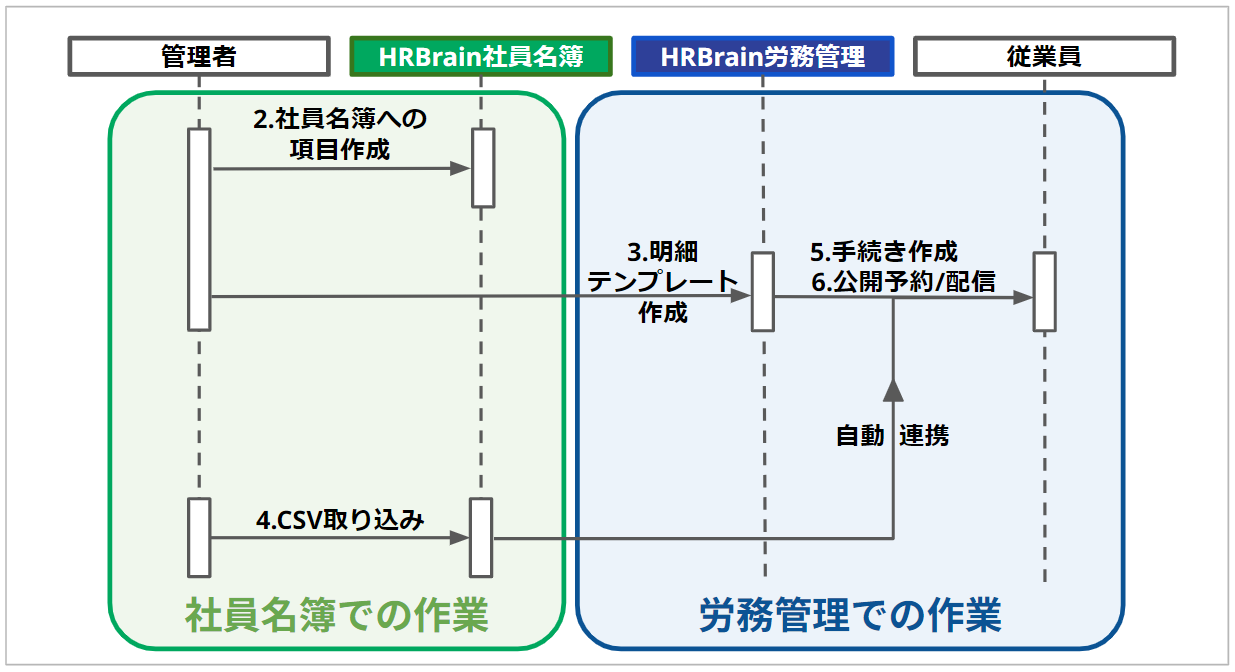 管理者

HRBrain社員名簿

HRBrain労務管理

従業員

2.社員名簿への項目作成

3.明細テンプレート作成

5.手続き作成
6.公開予約/配信

自動 連携

4.CSV取り込み

社員名簿での作業

労務管理での作業